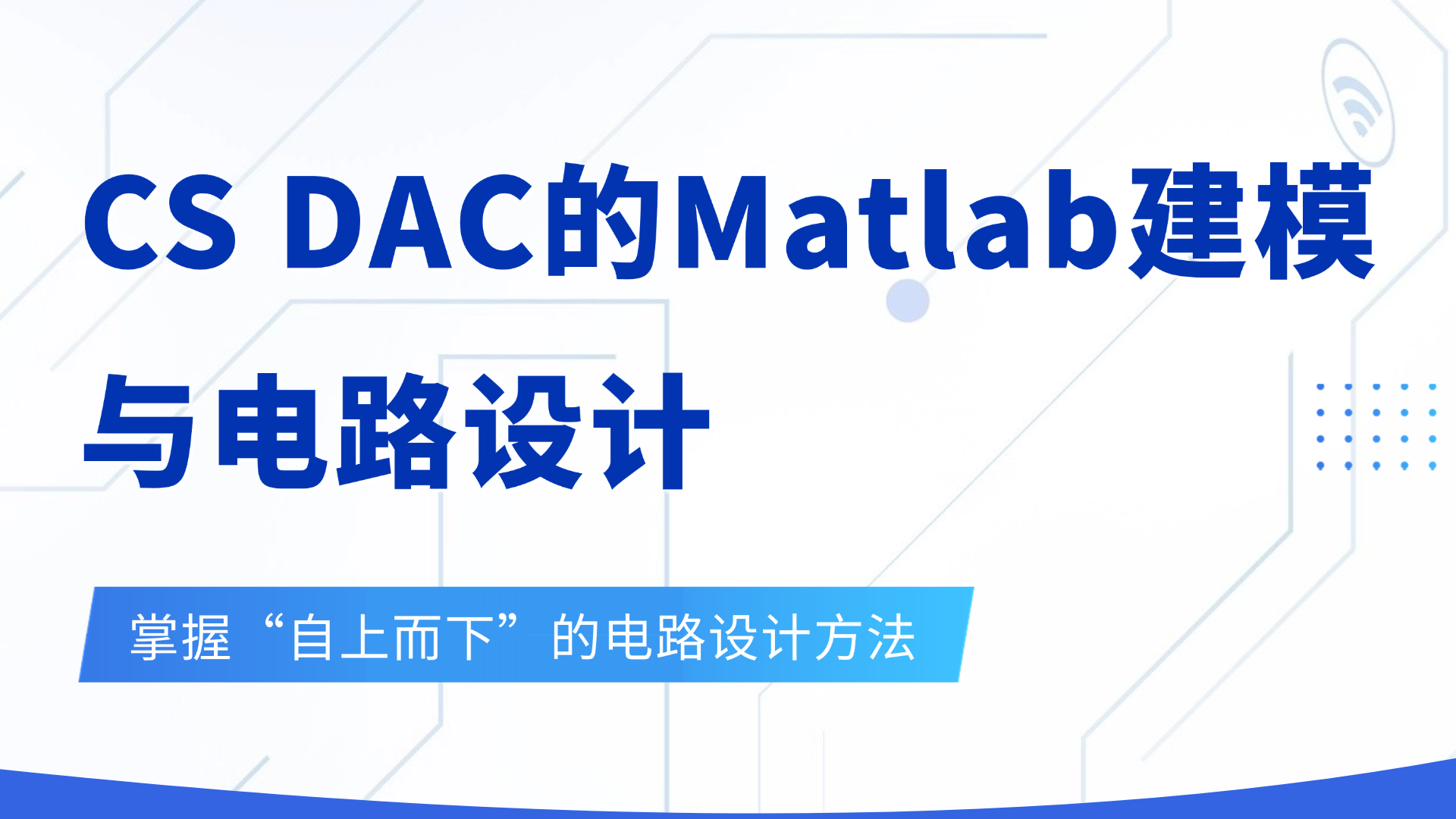 CS DAC的Matlab建模与电路设计

掌握“自上而下”的电路设计方法